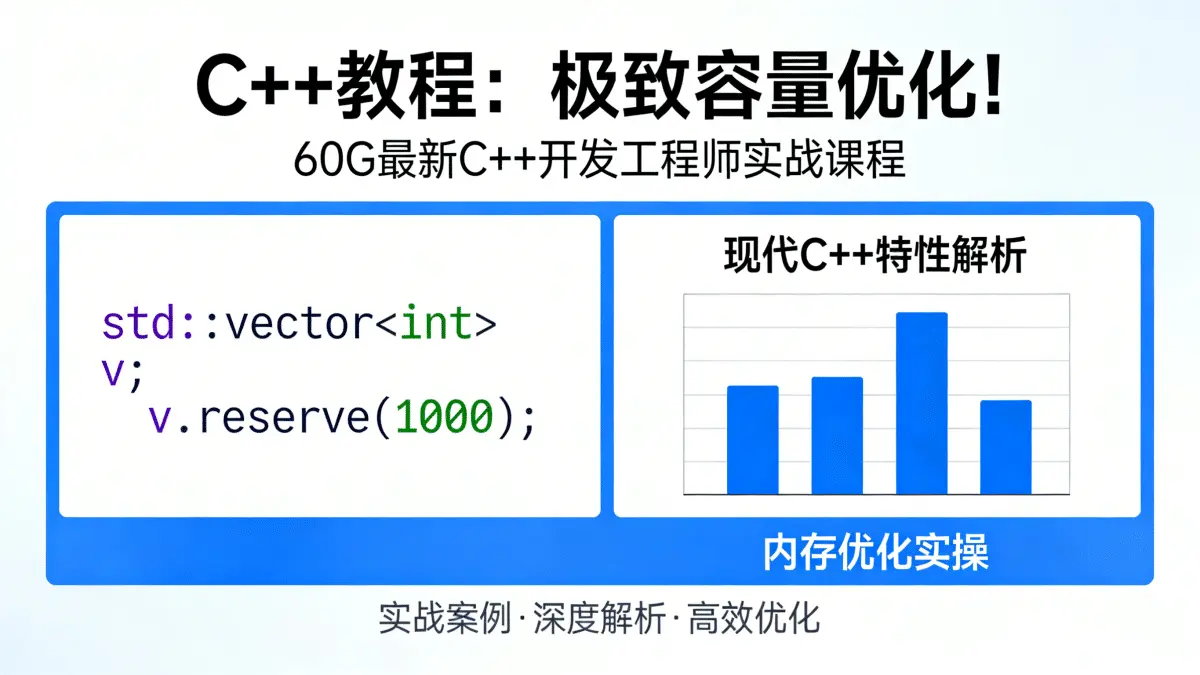 C++教程：极致容量优化!

60G最新C++开发工程师实战课程

std::vector<int>
v;
v.reserve(1000);

现代C++特性解析

内存优化实操

实战案例·深度解析·高效优化